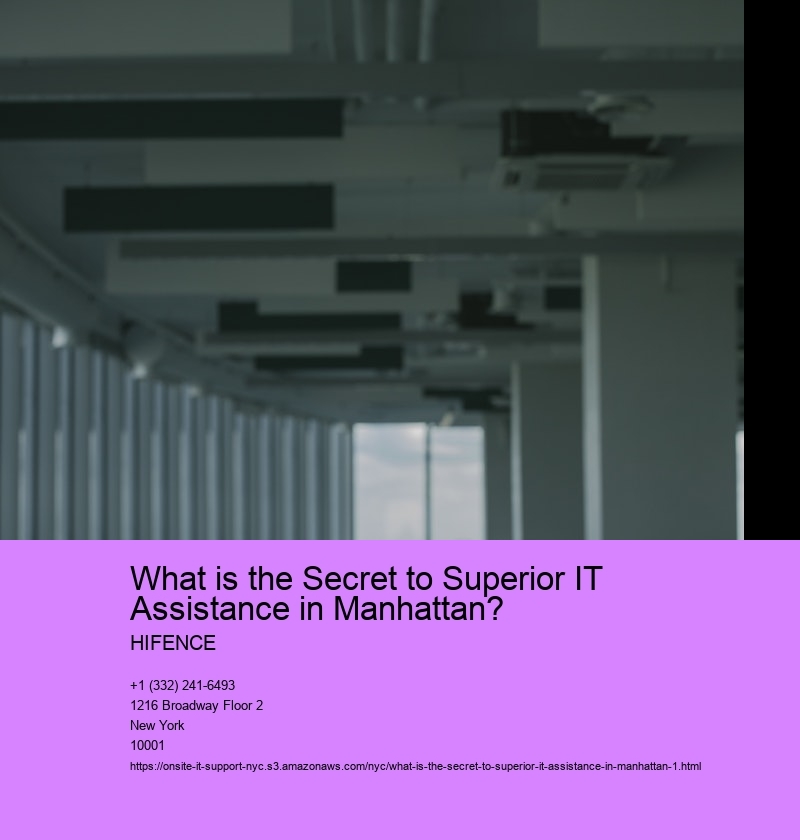 What is the Secret to Superior IT Assistance in Manhattan?

HIFENCE

+1 (332) 241-6493
1216 Broadway Floor 2
New York
10001
https://onsite-it-support-nyc.s3.amazonaws.com/nyc/what-is-the-secret-to-superior-it-assistance-in-manhattan-1.html